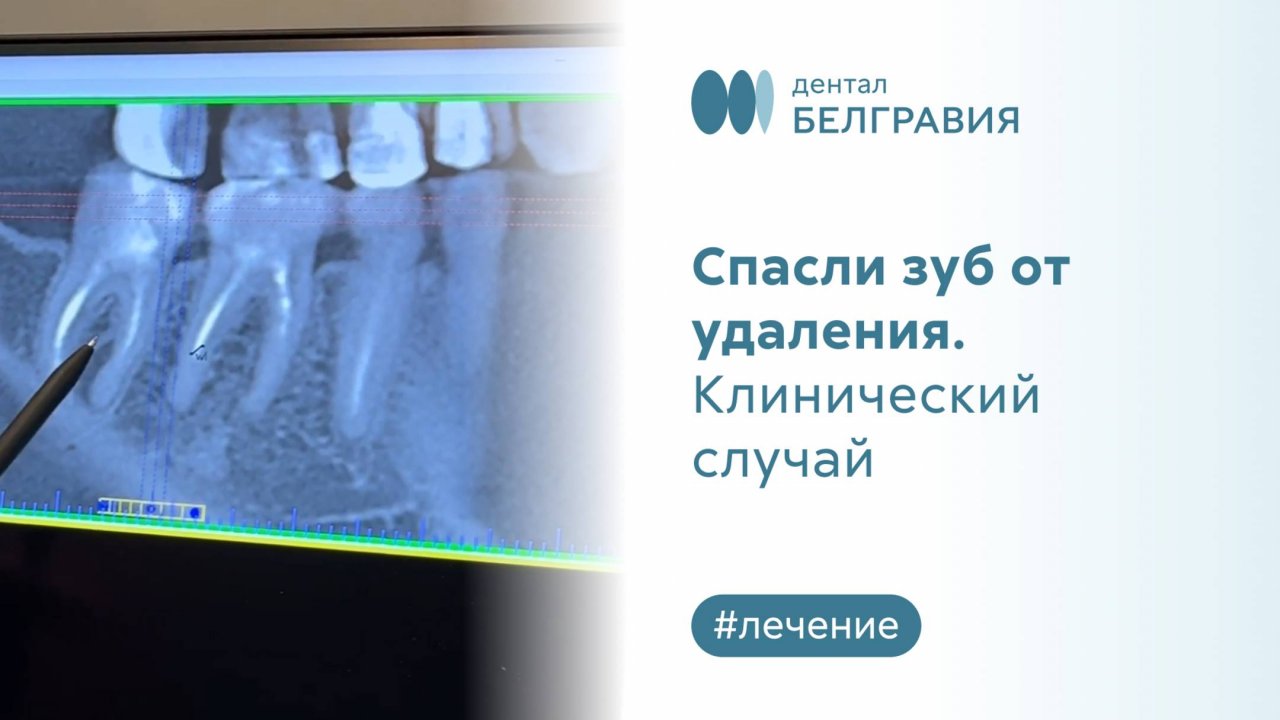 дентал
БЕЛГРАВИЯ

Спасли зуб от удаления. Клинический случай

#лечение